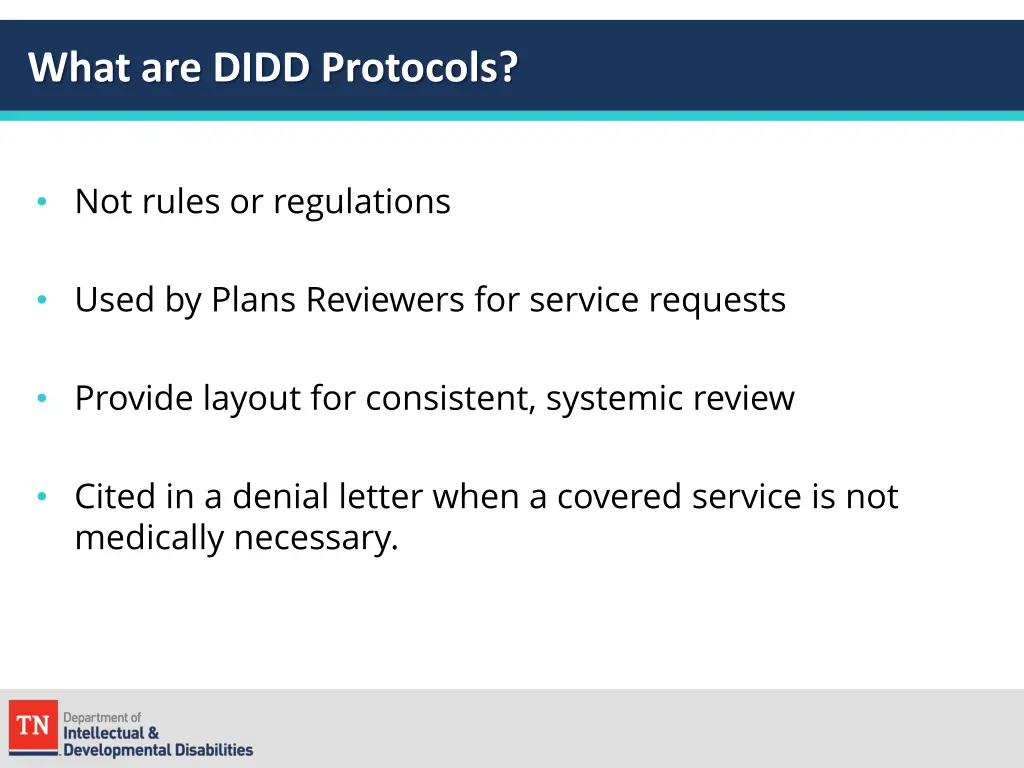 What are DIDD Protocols?

• Not rules or regulations

• Used by Plans Reviewers for service requests

• Provide layout for consistent, systemic review

• Cited in a denial letter when a covered service is not medically necessary.

TN Department of Intellectual & Developmental Disabilities